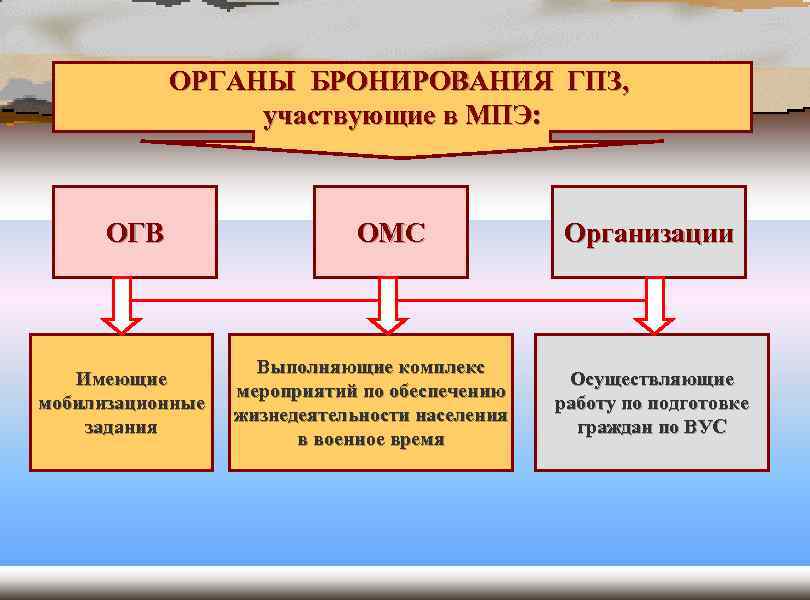 ОРГАНЫ БРОНИРОВАНИЯ ГПЗ, участвующие в МПЭ:

ОГВ

ОМС

Организации

Имеющие мобилизационные задания

Выполняющие комплекс мероприятий по обеспечению жизнедеятельности населения в военное время

Осуществляющие работу по подготовке граждан по ВУС